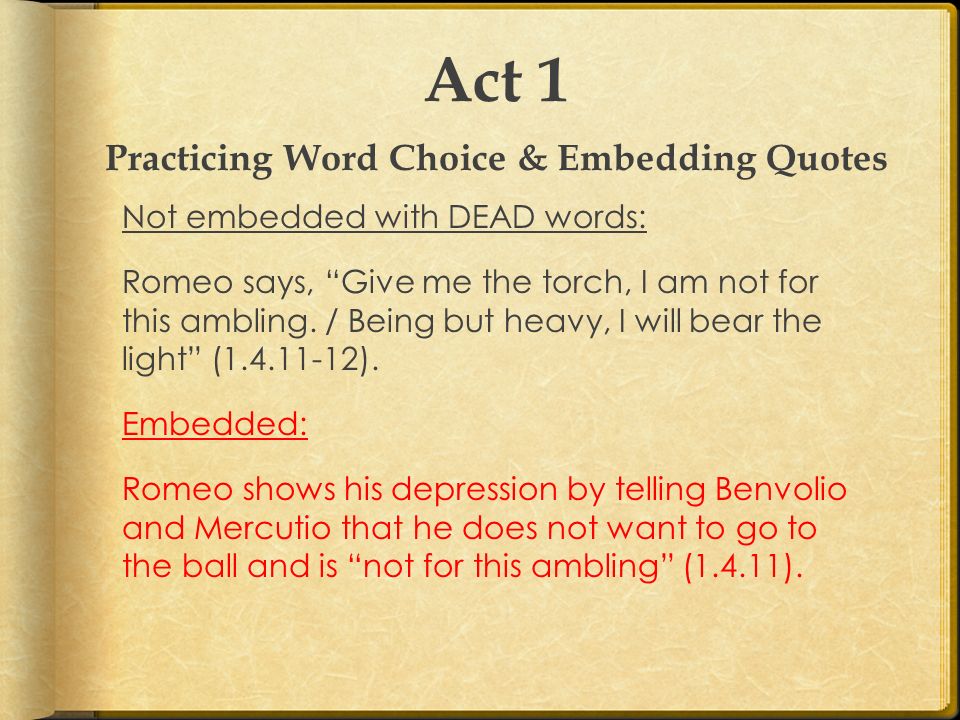 Act 1

Practicing Word Choice & Embedding Quotes

Not embedded with DEAD words:

Romeo says, “Give me the torch, I am not for this ambling. / Being but heavy, I will bear the light” (1.4.11-12).

Embedded:

Romeo shows his depression by telling Benvolio and Mercutio that he does not want to go to the ball and is “not for this ambling” (1.4.11).